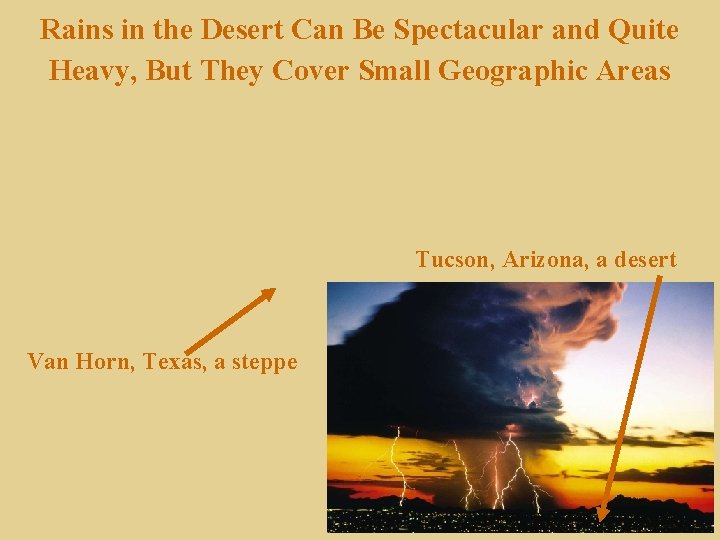 Rains in the Desert Can Be Spectacular and Quite Heavy, But They Cover Small Geographic Areas

Tucson, Arizona, a desert

Van Horn, Texas, a steppe